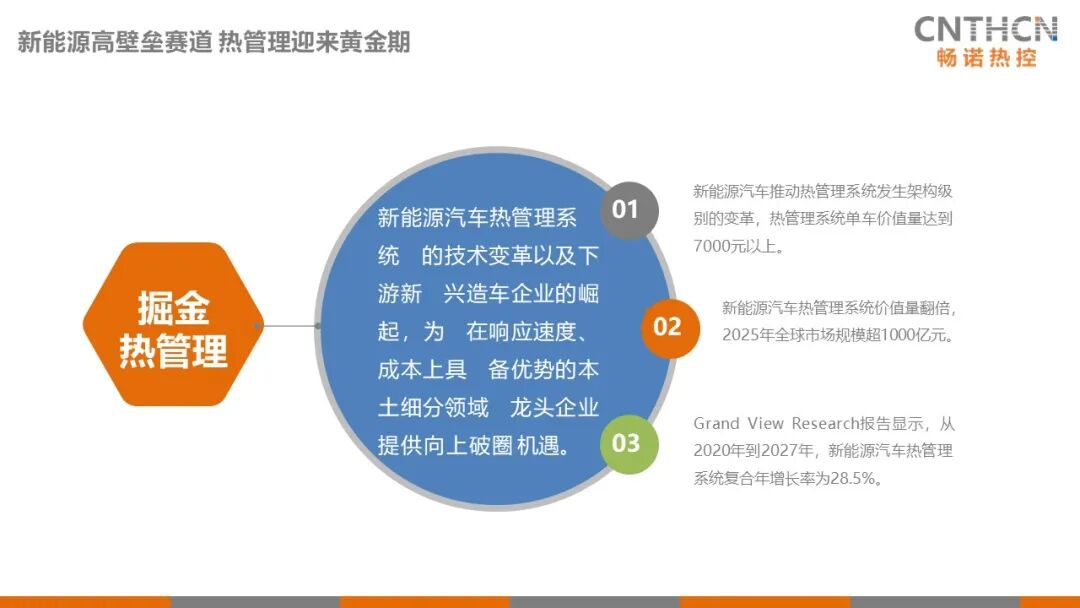 新能源高壁垒赛道 热管理迎来黄金期

CNTHCN
畅诺热控

掘金
热管理

新能源汽车热管理系统 的技术变革以及下游新 兴造车企业的崛起，为 在响应速度、成本上具 备优势的本土细分领域 龙头企业提供向上破圈 机遇。

01
新能源汽车推动热管理系统发生架构级别的变革，热管理系统单车价值量达到7000元以上。

02
新能源汽车热管理系统价值量翻倍，2025年全球市场规模超1000亿元。

03
Grand View Research报告显示，从2020年到2027年，新能源汽车热管理系统复合年增长率为28.5%。